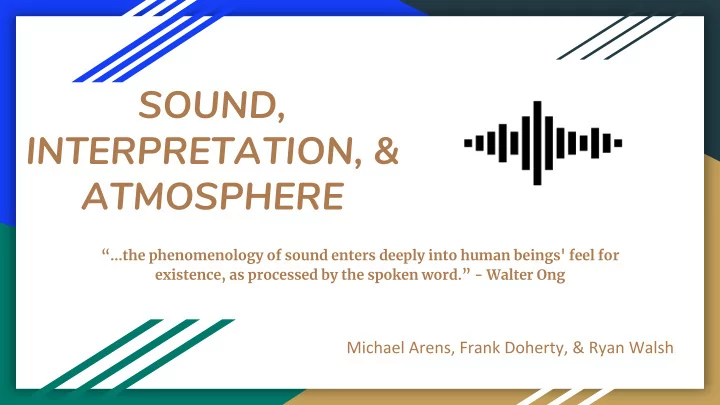 SOUND, INTERPRETATION, & ATMOSPHERE

“...the phenomenology of sound enters deeply into human beings' feel for existence, as processed by the spoken word.” - Walter Ong

Michael Arens, Frank Doherty, & Ryan Walsh